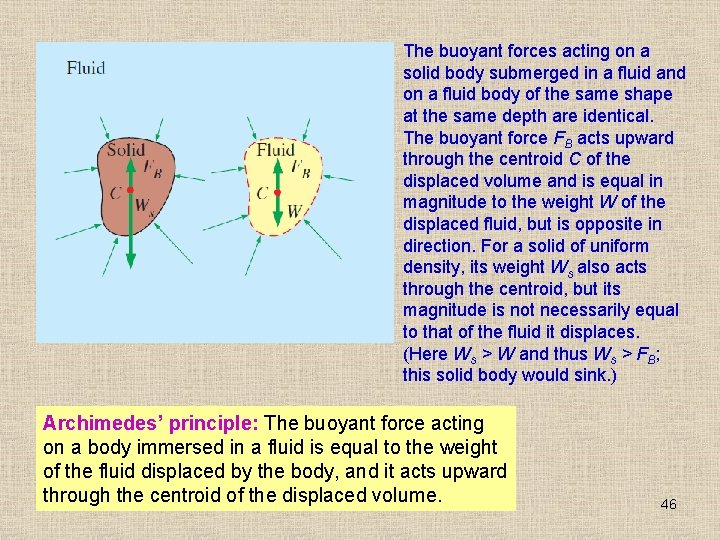 Fluid

Solid
$F_B$
$C$
$W_s$

Fluid
$F_B$
$C$
$W$

The buoyant forces acting on a solid body submerged in a fluid and on a fluid body of the same shape at the same depth are identical. The buoyant force $F_B$ acts upward through the centroid $C$ of the displaced volume and is equal in magnitude to the weight $W$ of the displaced fluid, but is opposite in direction. For a solid of uniform density, its weight $W_s$ also acts through the centroid, but its magnitude is not necessarily equal to that of the fluid it displaces. (Here $W_s > W$ and thus $W_s > F_B$; this solid body would sink.)

Archimedes' principle: The buoyant force acting on a body immersed in a fluid is equal to the weight of the fluid displaced by the body, and it acts upward through the centroid of the displaced volume.

46